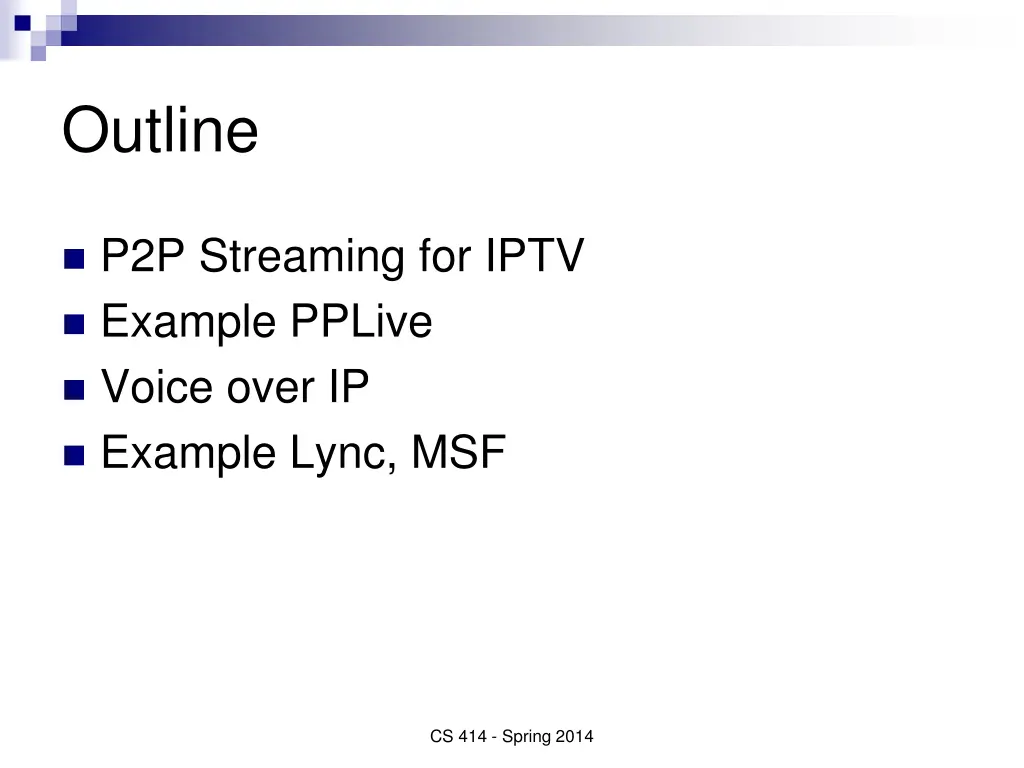 Outline

- P2P Streaming for IPTV
- Example PPLive
- Voice over IP
- Example Lync, MSF

CS 414 - Spring 2014